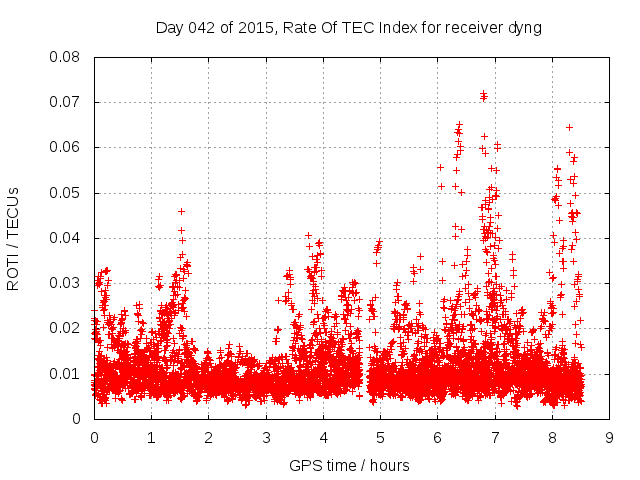 Day 042 of 2015, Rate Of TEC Index for receiver dyng

ROTI / TECUs

0.08
0.07
0.06
0.05
0.04
0.03
0.02
0.01
0

0 1 2 3 4 5 6 7 8 9

GPS time / hours